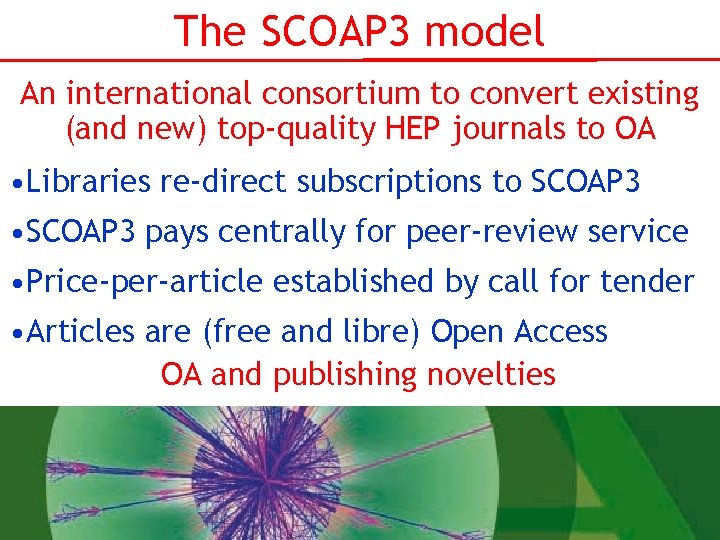 The SCOAP3 model

An international consortium to convert existing (and new) top-quality HEP journals to OA

•Libraries re-direct subscriptions to SCOAP3

•SCOAP3 pays centrally for peer-review service

•Price-per-article established by call for tender

•Articles are (free and libre) Open Access

OA and publishing novelties